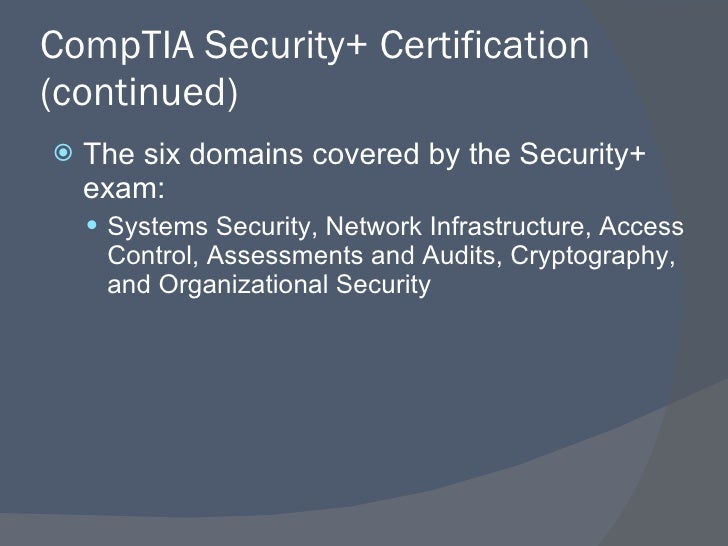 CompTIA Security+ Certification (continued)

The six domains covered by the Security+ exam:

Systems Security, Network Infrastructure, Access Control, Assessments and Audits, Cryptography, and Organizational Security